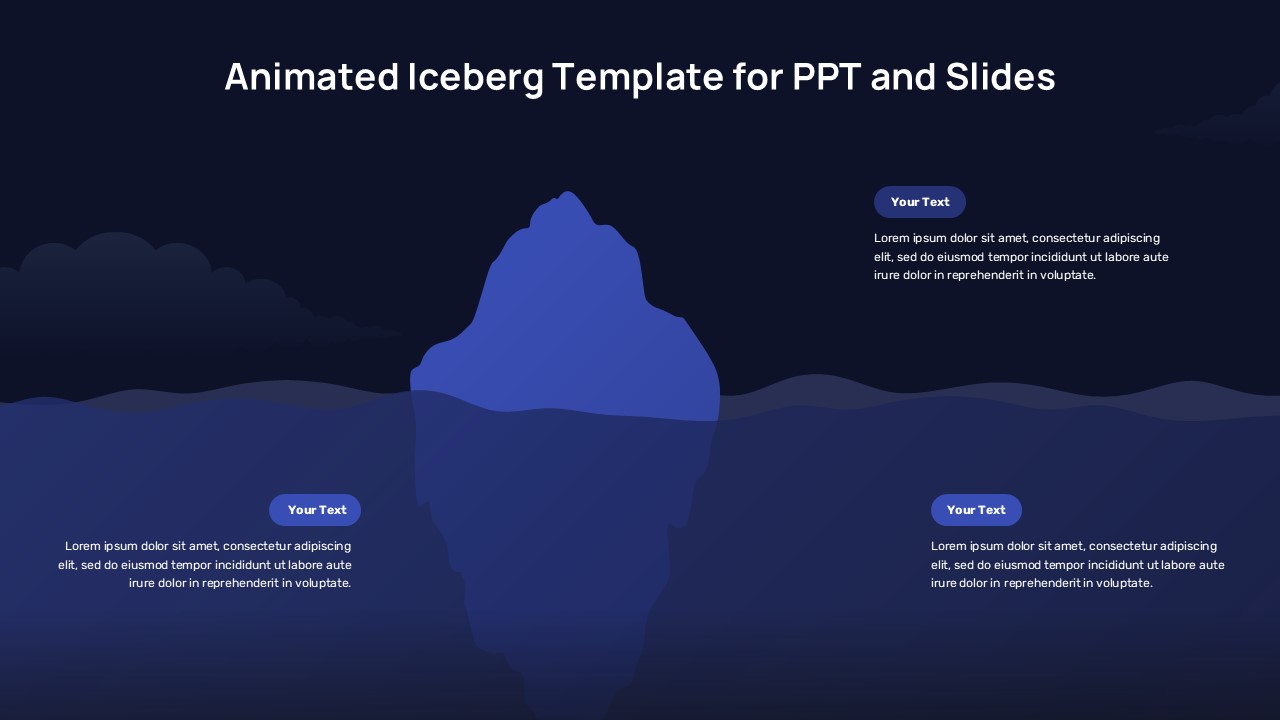 Animated Iceberg Template for PPT and Slides

Your Text

Lorem ipsum dolor sit amet, consectetur adipiscing elit, sed do eiusmod tempor incididunt ut labore aute irure dolor in reprehenderit in voluptate.

Your Text

Lorem ipsum dolor sit amet, consectetur adipiscing elit, sed do eiusmod tempor incididunt ut labore aute irure dolor in reprehenderit in voluptate.

Your Text

Lorem ipsum dolor sit amet, consectetur adipiscing elit, sed do eiusmod tempor incididunt ut labore aute irure dolor in reprehenderit in voluptate.